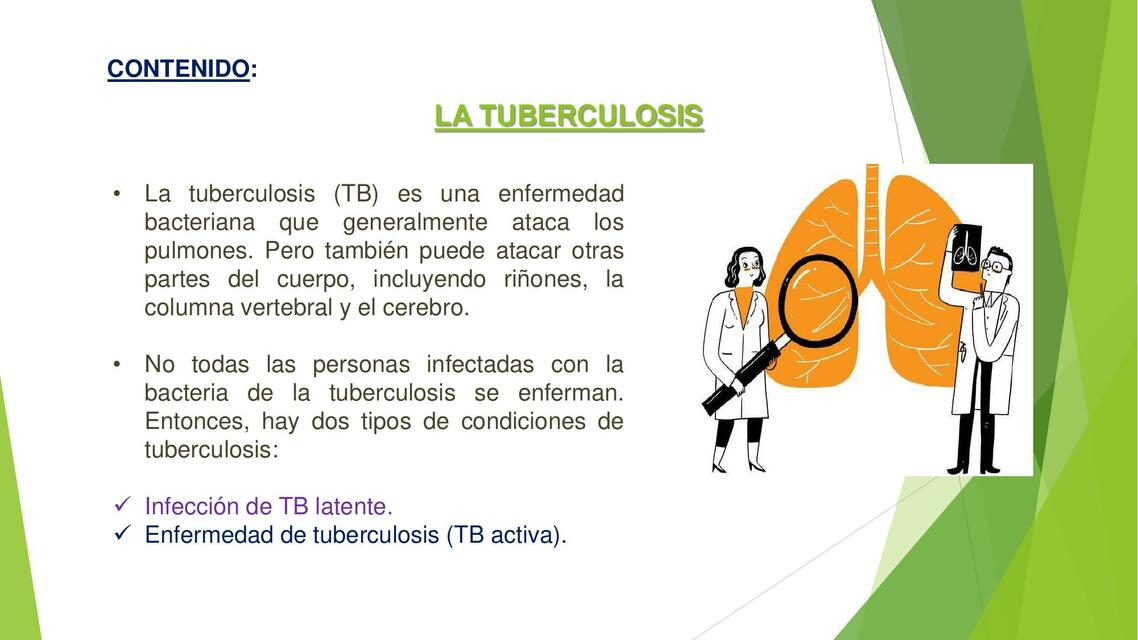 CONTENIDO:

LA TUBERCULOSIS

• La tuberculosis (TB) es una enfermedad bacteriana que generalmente ataca los pulmones. Pero también puede atacar otras partes del cuerpo, incluyendo riñones, la columna vertebral y el cerebro.

• No todas las personas infectadas con la bacteria de la tuberculosis se enferman. Entonces, hay dos tipos de condiciones de tuberculosis:

✓ Infección de TB latente.
✓ Enfermedad de tuberculosis (TB activa).